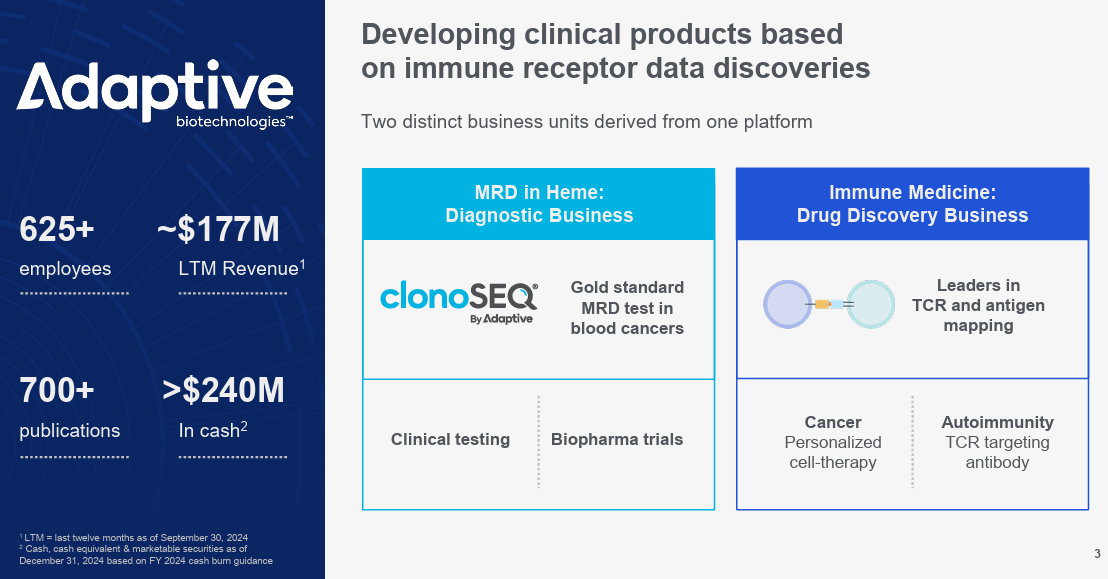 Adaptive
biotechnologies™

625+
employees

~$177M
LTM Revenue$^1$

700+
publications

>$240M
In cash$^2$

$^1$ LTM = last twelve months as of September 30, 2024
$^2$ Cash, cash equivalent & marketable securities as of December 31, 2024 based on FY 2024 cash burn guidance

Developing clinical products based on immune receptor data discoveries

Two distinct business units derived from one platform

MRD in Heme:
Diagnostic Business

clonoSEQ®
By Adaptive

Gold standard MRD test in blood cancers

Clinical testing

Biopharma trials

Immune Medicine:
Drug Discovery Business

Leaders in TCR and antigen mapping

Cancer
Personalized cell-therapy

Autoimmunity
TCR targeting antibody

3